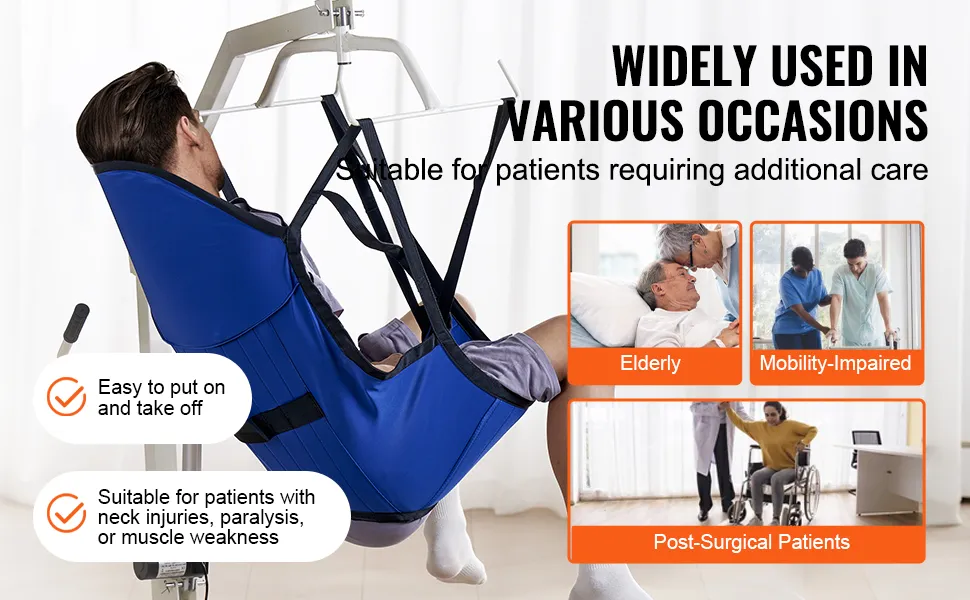 WIDELY USED IN VARIOUS OCCASIONS

Suitable for patients requiring additional care

Elderly

Mobility-Impaired

Post-Surgical Patients

Easy to put on and take off

Suitable for patients with neck injuries, paralysis, or muscle weakness